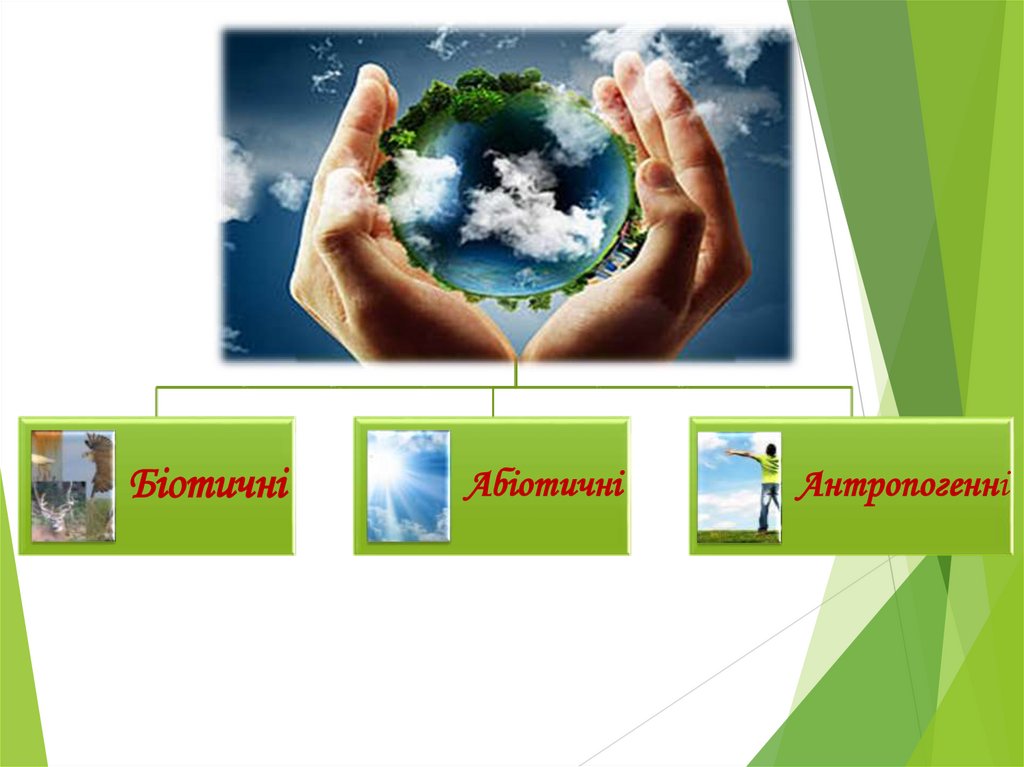 Біотичні

Абіотичні

Антропогенні